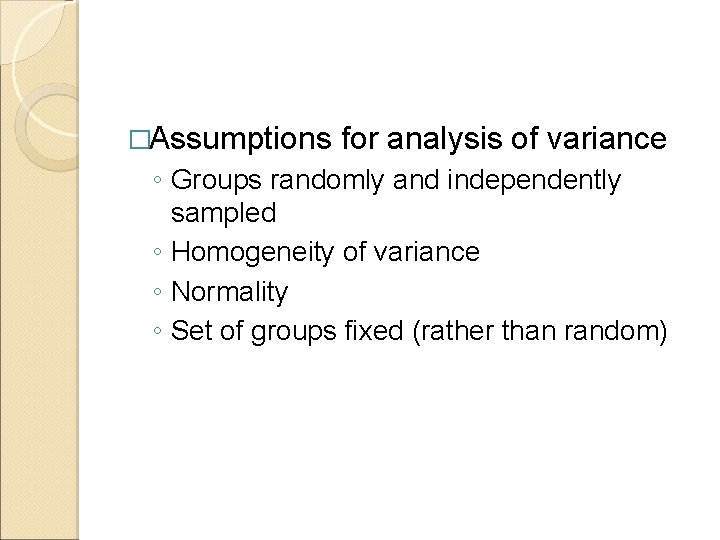 □Assumptions for analysis of variance
◦ Groups randomly and independently sampled
◦ Homogeneity of variance
◦ Normality
◦ Set of groups fixed (rather than random)